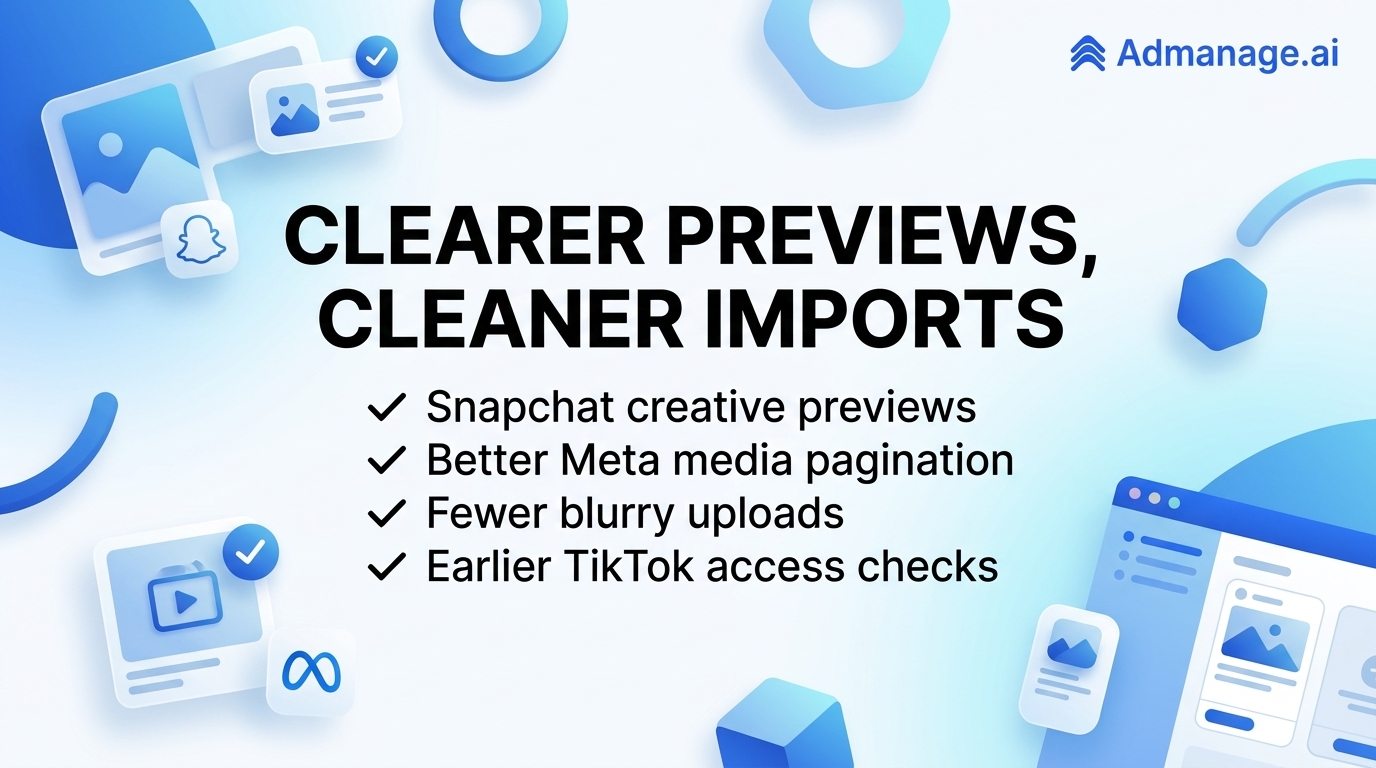 Admanage.ai

CLEARER PREVIEWS, CLEANER IMPORTS

✓ Snapchat creative previews
✓ Better Meta media pagination
✓ Fewer blurry uploads
✓ Earlier TikTok access checks